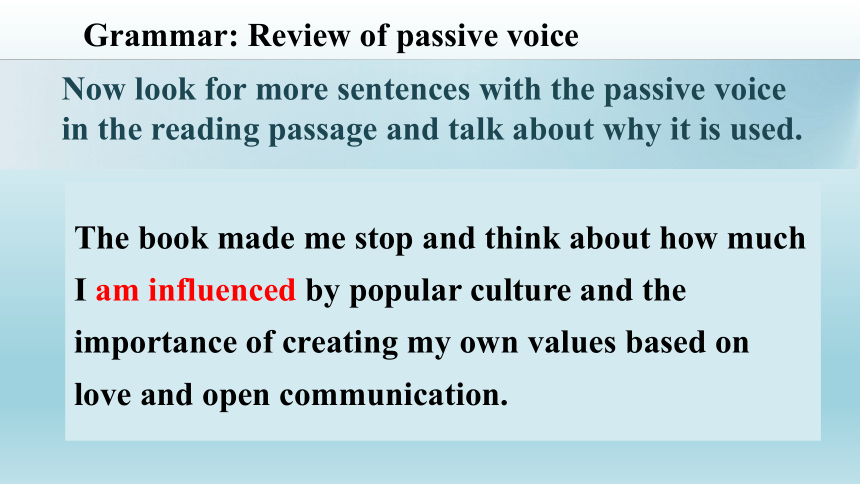 Grammar: Review of passive voice

Now look for more sentences with the passive voice in the reading passage and talk about why it is used.

The book made me stop and think about how much I am influenced by popular culture and the importance of creating my own values based on love and open communication.